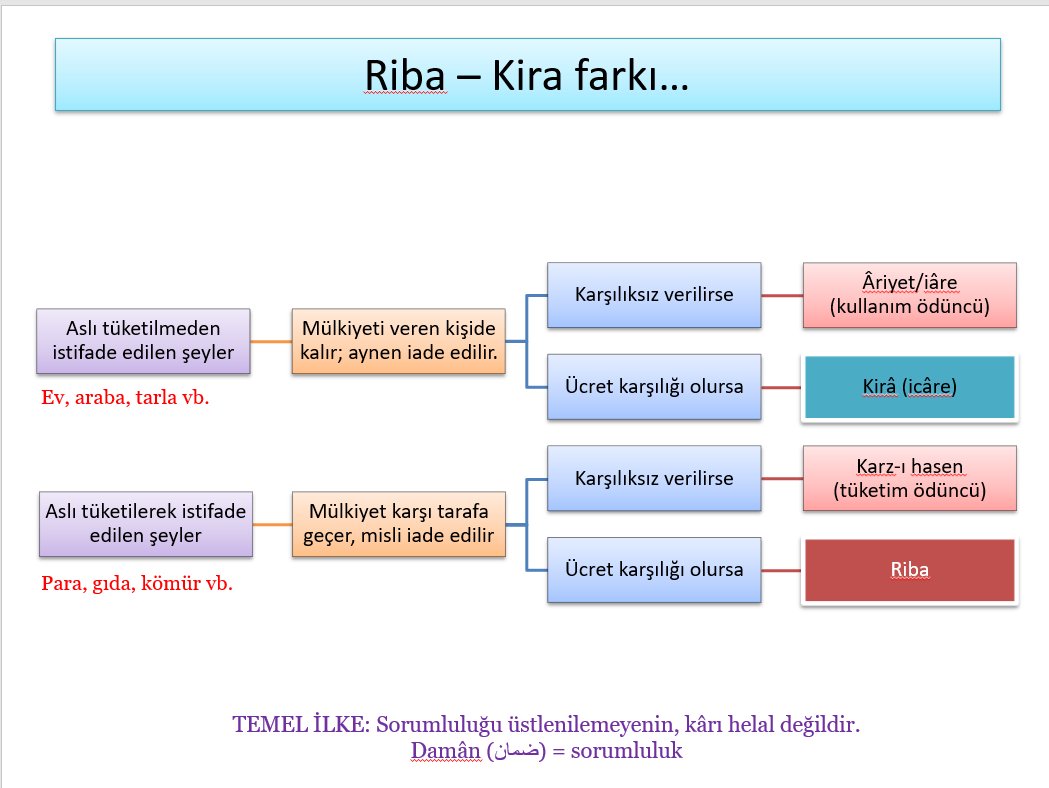 Riba – Kira farkı…

Aslı tüketilmeden istifade edilen şeyler

Ev, araba, tarla vb.

Mülkiyeti veren kişide kalır; aynen iade edilir.

Karşılıksız verilirse

Âriyet/iâre (kullanım ödüncü)

Ücret karşılığı olursa

Kirâ (icâre)

Aslı tüketilerek istifade edilen şeyler

Para, gıda, kömür vb.

Mülkiyet karşı tarafa geçer, misli iade edilir

Karşılıksız verilirse

Karz-ı hasen (tüketim ödüncü)

Ücret karşılığı olursa

Riba

TEMEL İLKE: Sorumluluğu üstlenilemeyenin, kârı helal değildir.
Damân (ضمان) = sorumluluk